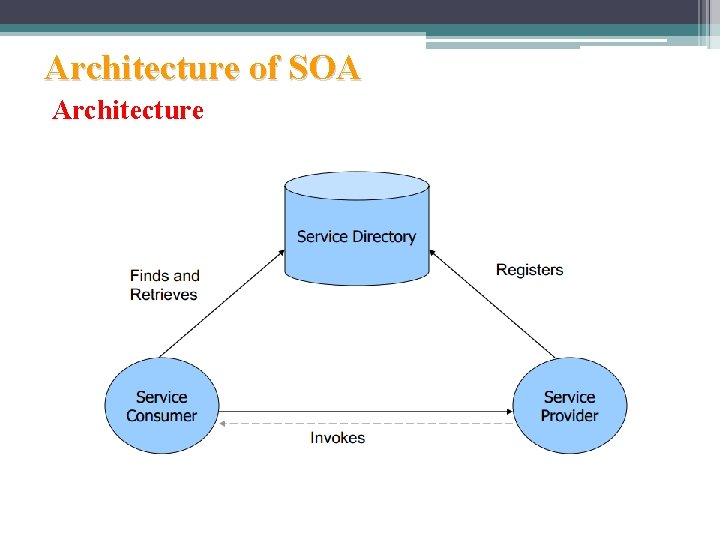 Architecture of SOA
Architecture

Service Directory

Finds and Retrieves

Registers

Service Consumer

Service Provider

Invokes